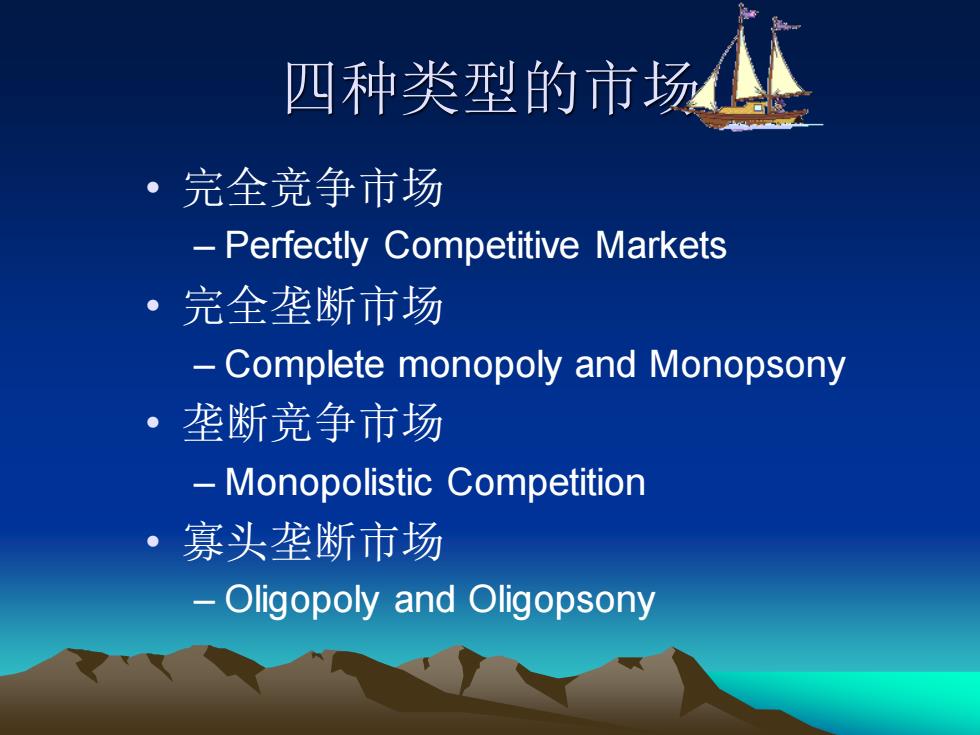 四种类型的市场

• 完全竞争市场
  – Perfectly Competitive Markets
• 完全垄断市场
  – Complete monopoly and Monopsony
• 垄断竞争市场
  – Monopolistic Competition
• 寡头垄断市场
  – Oligopoly and Oligopsony